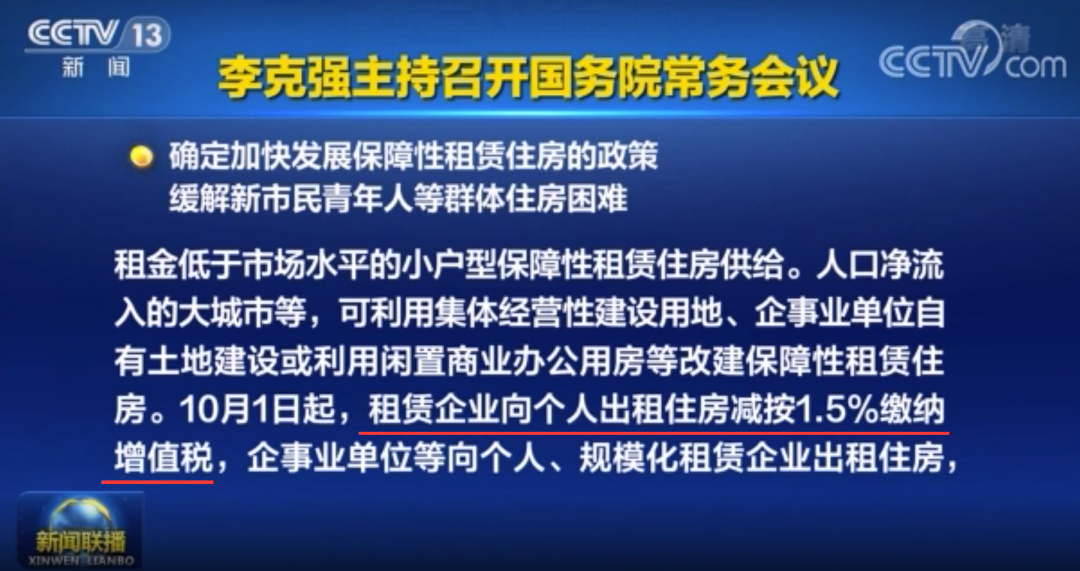 CCTV 13
新闻

李克强主持召开国务院常务会议

CCTV.com

确定加快发展保障性租赁住房的政策
缓解新市民青年人等群体住房困难

租金低于市场水平的小户型保障性租赁住房供给。人口净流入的大城市等，可利用集体经营性建设用地、企事业单位自有土地建设或利用闲置商业办公用房等改建保障性租赁住房。10月1日起，租赁企业向个人出租住房减按1.5%缴纳增值税，企事业单位等向个人、规模化租赁企业出租住房，

新闻联播
XINWEN LIANBO